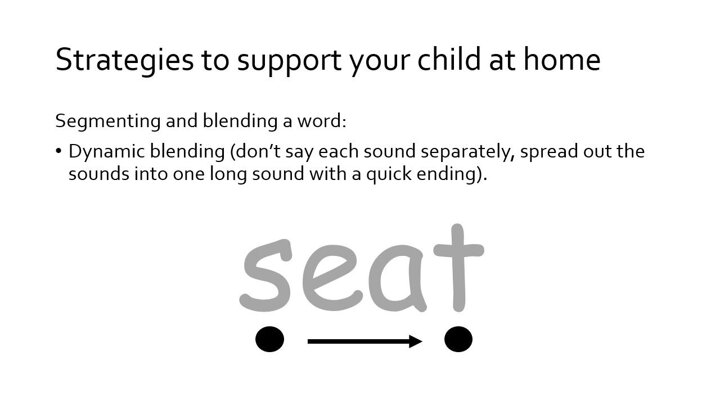 Strategies to support your child at home

Segmenting and blending a word:

• Dynamic blending (don't say each sound separately, spread out the sounds into one long sound with a quick ending).

seat